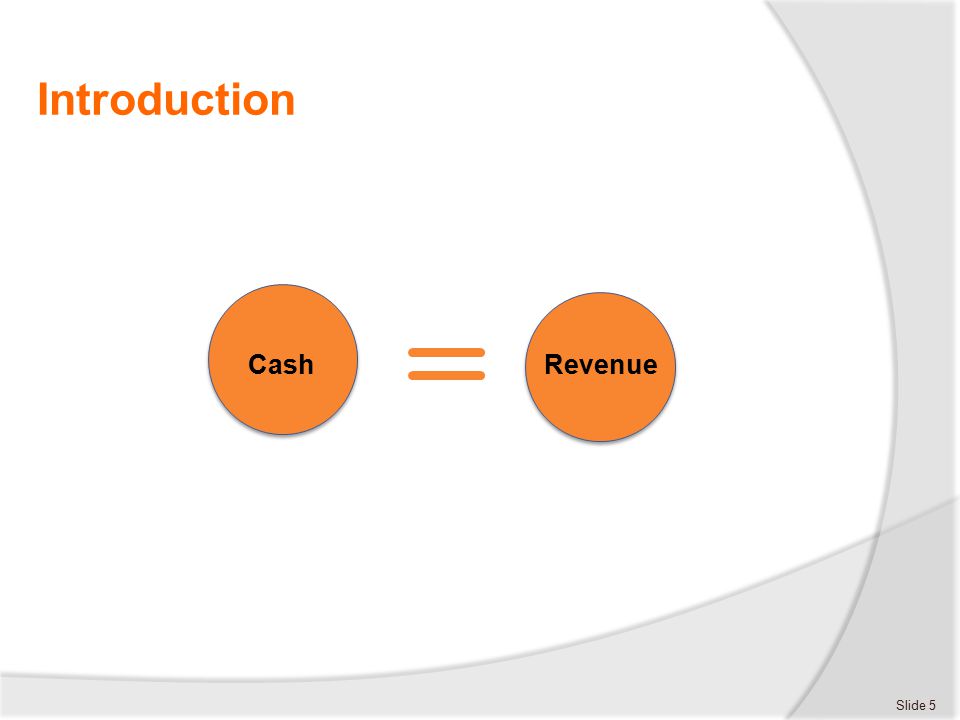 Introduction

Cash = Revenue

Slide 5